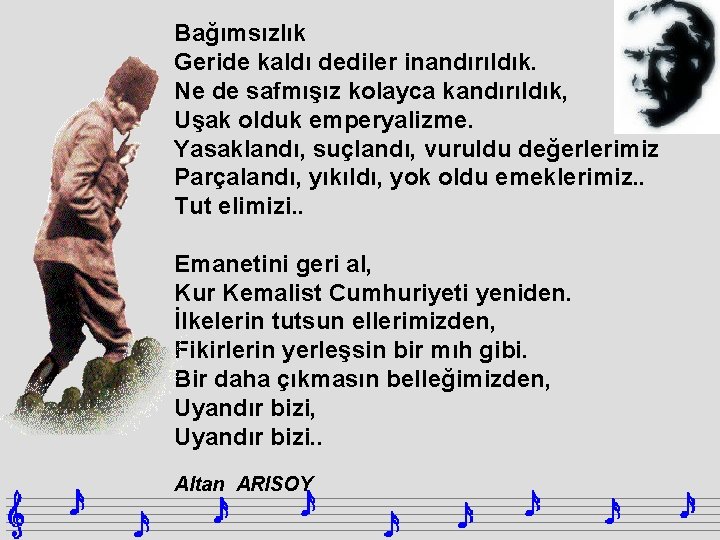 Bağımsızlık
Geride kaldı dediler inandırıldık.
Ne de safmışız kolayca kandırıldık,
Uşak olduk emperyalizme.
Yasaklandı, suçlandı, vuruldu değerlerimiz
Parçalandı, yıkıldı, yok oldu emeklerimiz..
Tut elimizi..

Emanetini geri al,
Kur Kemalist Cumhuriyeti yeniden.
İlkelerin tutsun ellerimizden,
Fikirlerin yerleşsin bir mıh gibi.
Bir daha çıkmasın belleğimizden,
Uyandır bizi,
Uyandır bizi..

Altan ARISOY